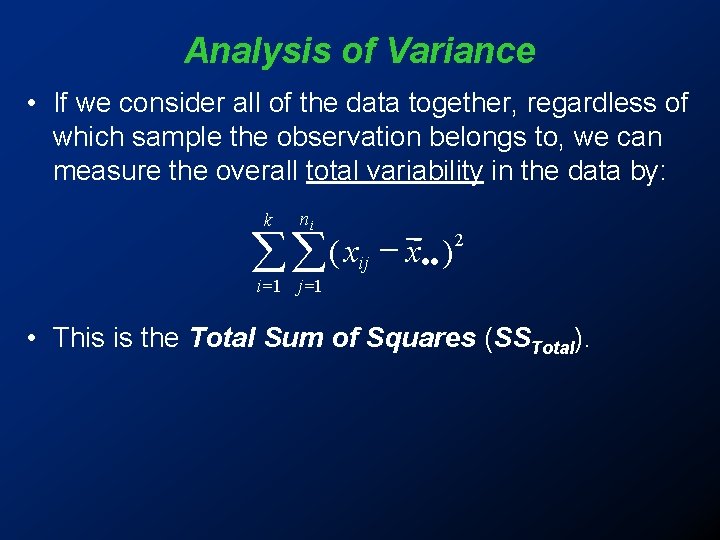 Analysis of Variance

• If we consider all of the data together, regardless of which sample the observation belongs to, we can measure the overall total variability in the data by:

$\sum_{i=1}^{k}\sum_{j=1}^{n_i}(x_{ij}-\bar{x}_{\bullet\bullet})^2$

• This is the Total Sum of Squares ($SS_{Total}$).